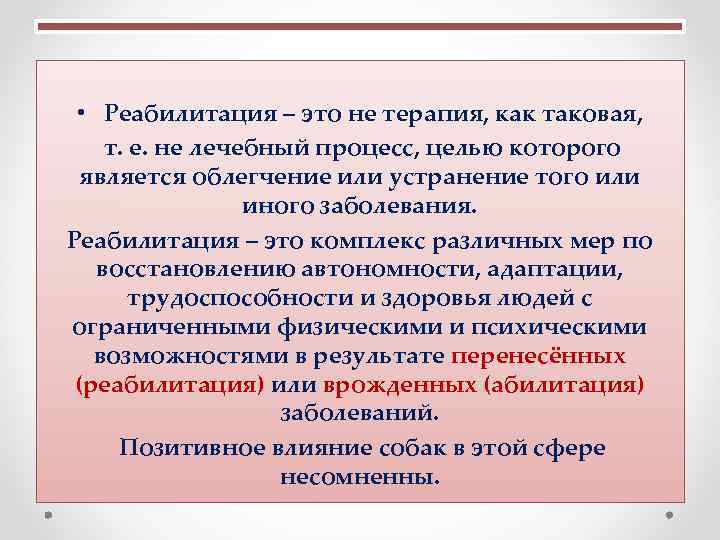 • Реабилитация – это не терапия, как таковая, т. е. не лечебный процесс, целью которого является облегчение или устранение того или иного заболевания.

Реабилитация – это комплекс различных мер по восстановлению автономности, адаптации, трудоспособности и здоровья людей с ограниченными физическими и психическими возможностями в результате перенесённых (реабилитация) или врожденных (абилитация) заболеваний.

Позитивное влияние собак в этой сфере несомненны.